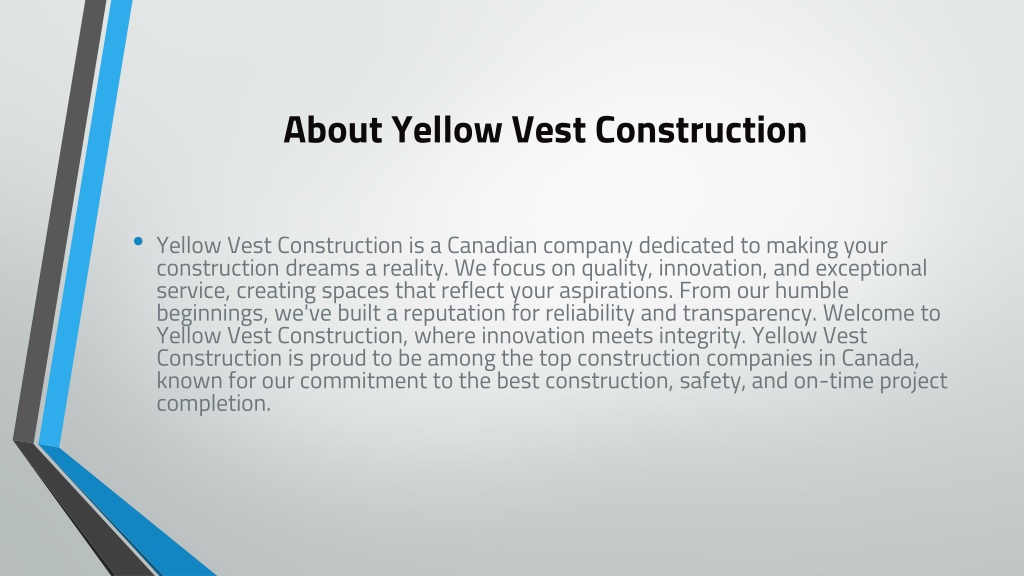 About Yellow Vest Construction

• Yellow Vest Construction is a Canadian company dedicated to making your construction dreams a reality. We focus on quality, innovation, and exceptional service, creating spaces that reflect your aspirations. From our humble beginnings, we've built a reputation for reliability and transparency. Welcome to Yellow Vest Construction, where innovation meets integrity. Yellow Vest Construction is proud to be among the top construction companies in Canada, known for our commitment to the best construction, safety, and on-time project completion.